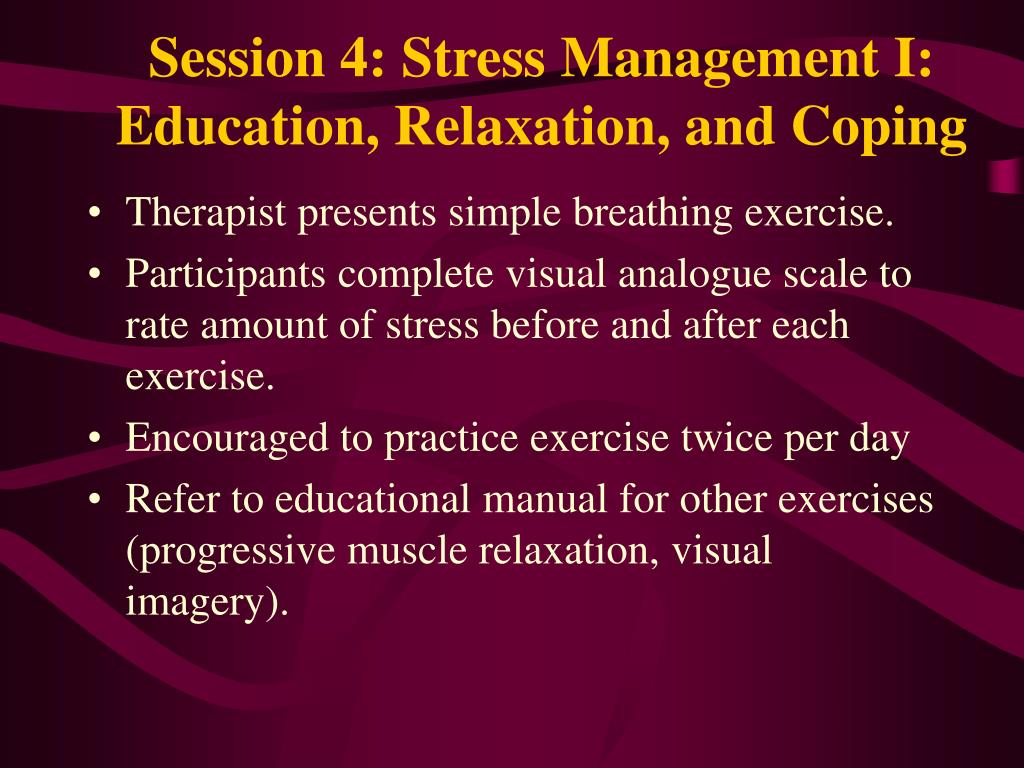 Session 4: Stress Management I: Education, Relaxation, and Coping

• Therapist presents simple breathing exercise.
• Participants complete visual analogue scale to rate amount of stress before and after each exercise.
• Encouraged to practice exercise twice per day
• Refer to educational manual for other exercises (progressive muscle relaxation, visual imagery).